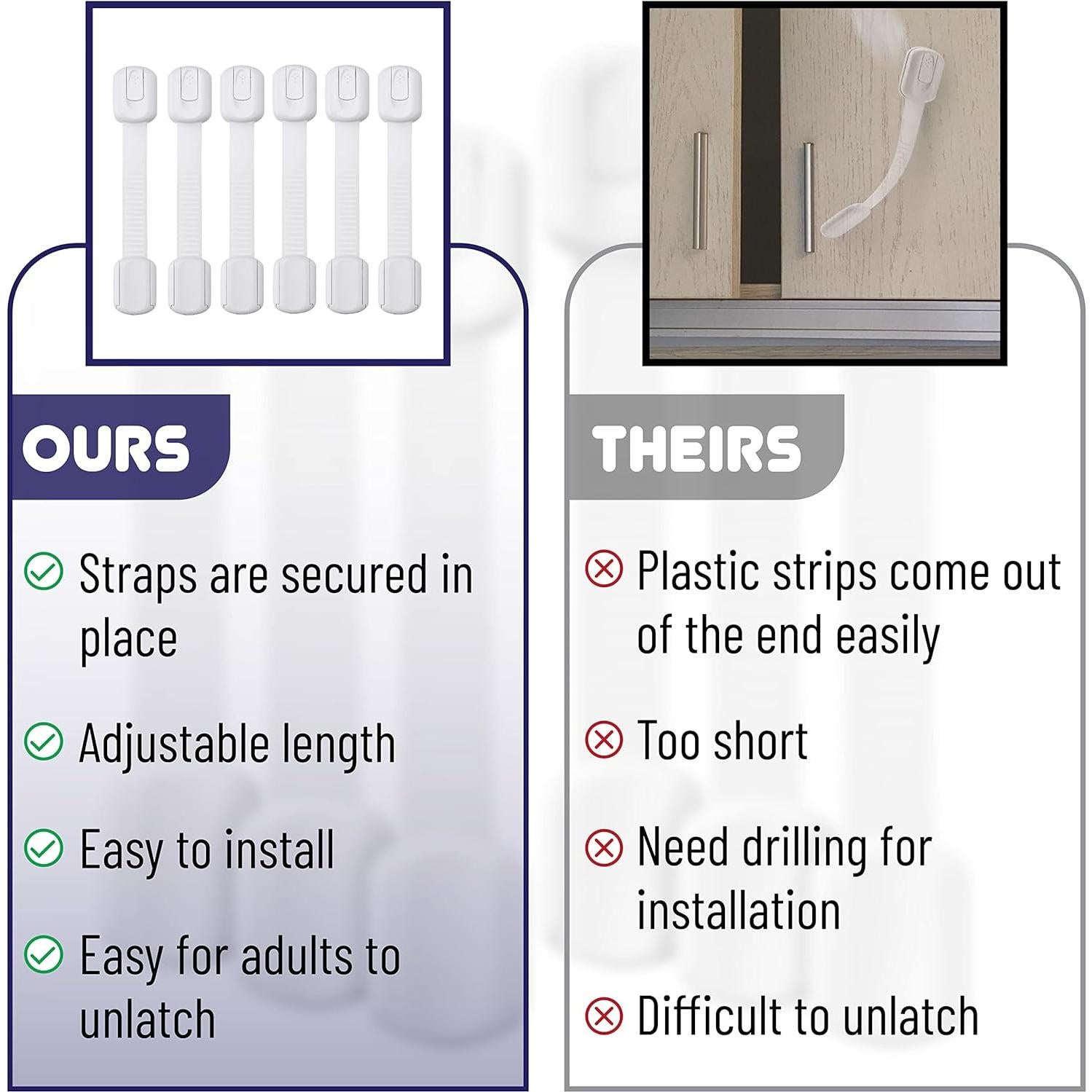 OURS

Straps are secured in place

Adjustable length

Easy to install

Easy for adults to unlatch

THEIRS

Plastic strips come out of the end easily

Too short

Need drilling for installation

Difficult to unlatch